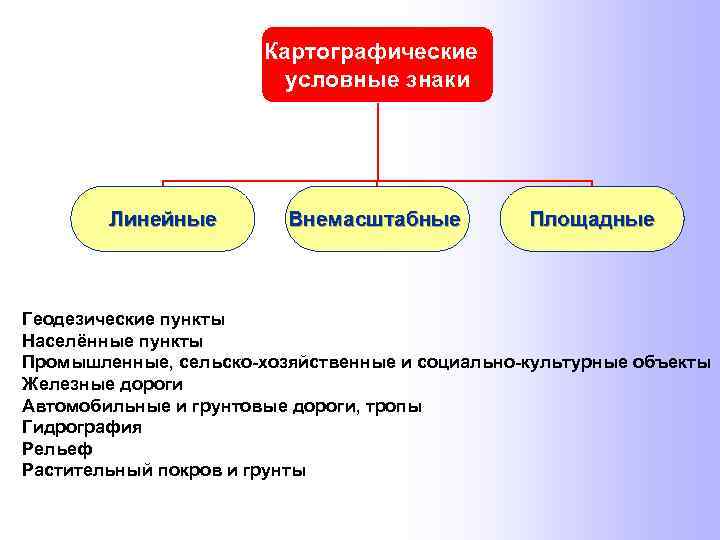 Картографические условные знаки

Линейные

Внемасштабные

Площадные

Геодезические пункты
Населённые пункты
Промышленные, сельско-хозяйственные и социально-культурные объекты
Железные дороги
Автомобильные и грунтовые дороги, тропы
Гидрография
Рельеф
Растительный покров и грунты